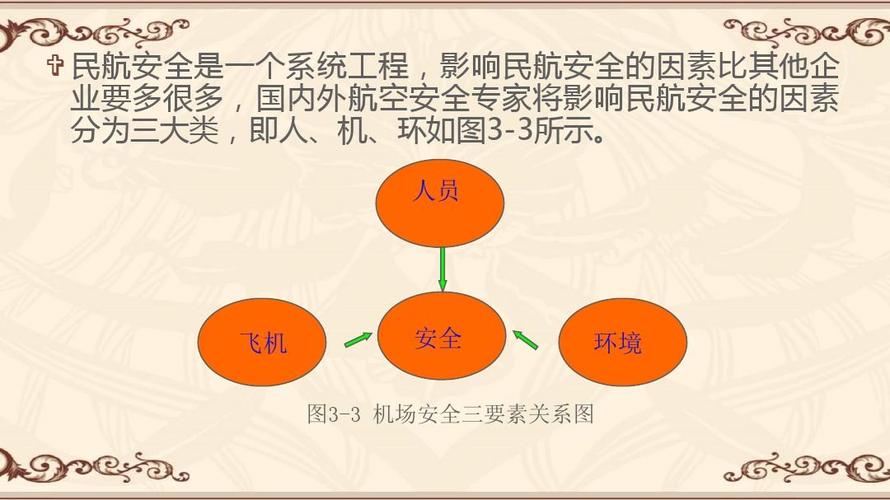 民航安全是一个系统工程，影响民航安全的因素比其他企业要多很多，国内外航空安全专家将影响民航安全的因素分为三大类，即人、机、环如图3-3所示。

人员

飞机

安全

环境

图3-3 机场安全三要素关系图